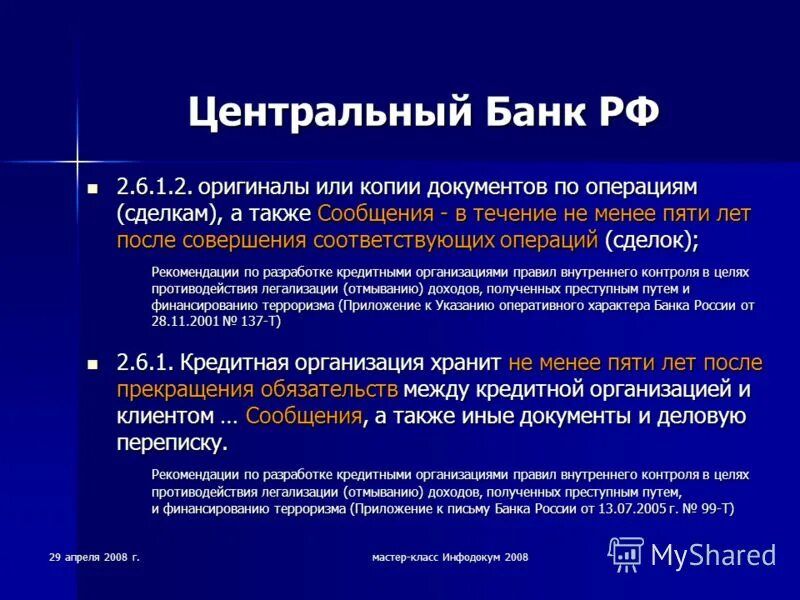 Центральный Банк РФ

2.6.1.2. оригиналы или копии документов по операциям (сделкам), а также Сообщения - в течение не менее пяти лет после совершения соответствующих операций (сделок);

Рекомендации по разработке кредитными организациями правил внутреннего контроля в целях противодействия легализации (отмыванию) доходов, полученных преступным путем и финансированию терроризма (Приложение к Указанию оперативного характера Банка России от 28.11.2001 № 137-Т)

2.6.1. Кредитная организация хранит не менее пяти лет после прекращения обязательств между кредитной организацией и клиентом … Сообщения, а также иные документы и деловую переписку.

Рекомендации по разработке кредитными организациями правил внутреннего контроля в целях противодействия легализации (отмыванию) доходов, полученных преступным путем, и финансированию терроризма (Приложение к письму Банка России от 13.07.2005 г. № 99-Т)

29 апреля 2008 г.

мастер-класс Инфодокум 2008

MyShared